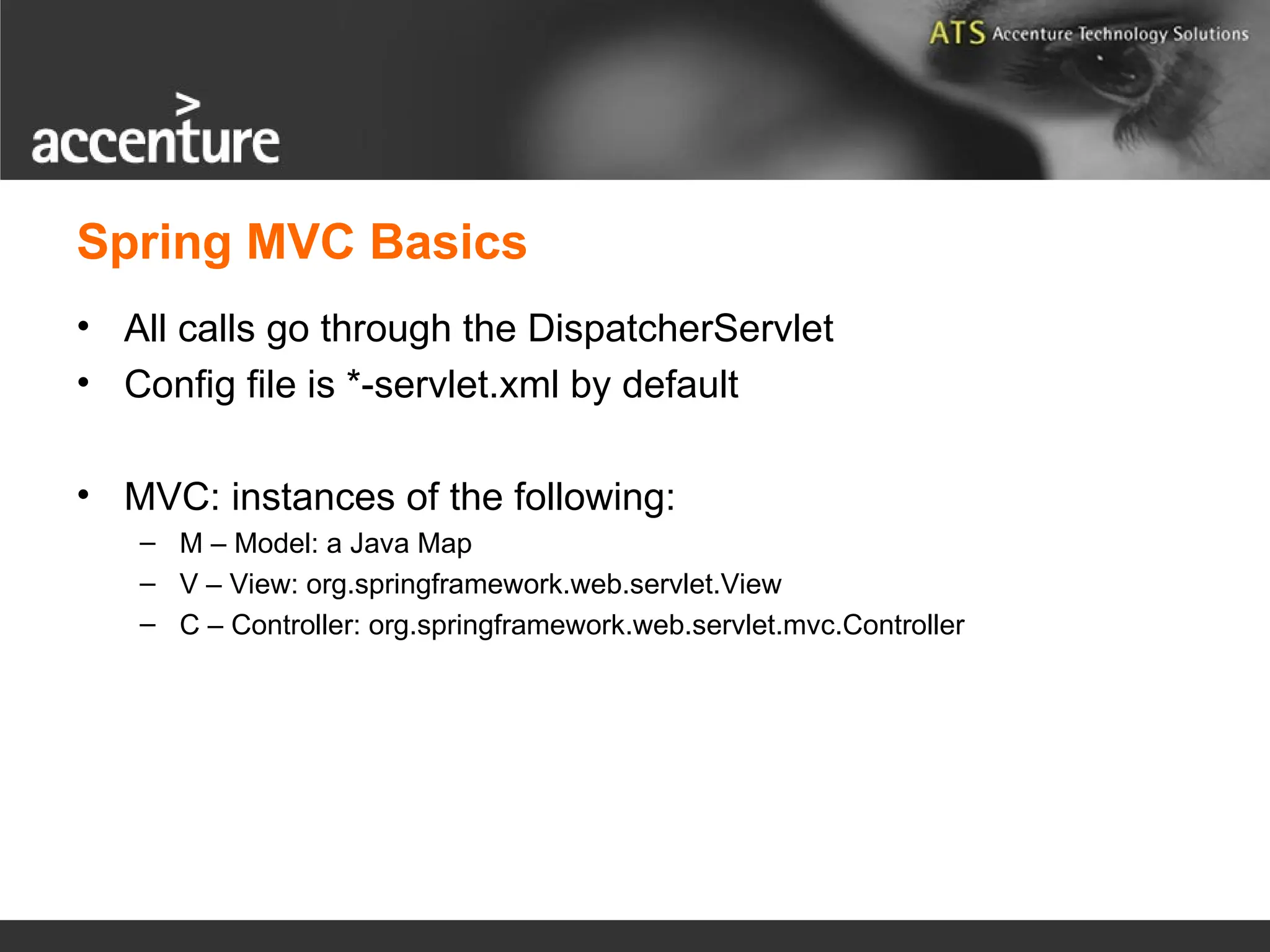 ATS Accenture Technology Solutions

accenture

Spring MVC Basics

• All calls go through the DispatcherServlet
• Config file is *-servlet.xml by default

• MVC: instances of the following:
– M – Model: a Java Map
– V – View: org.springframework.web.servlet.View
– C – Controller: org.springframework.web.servlet.mvc.Controller